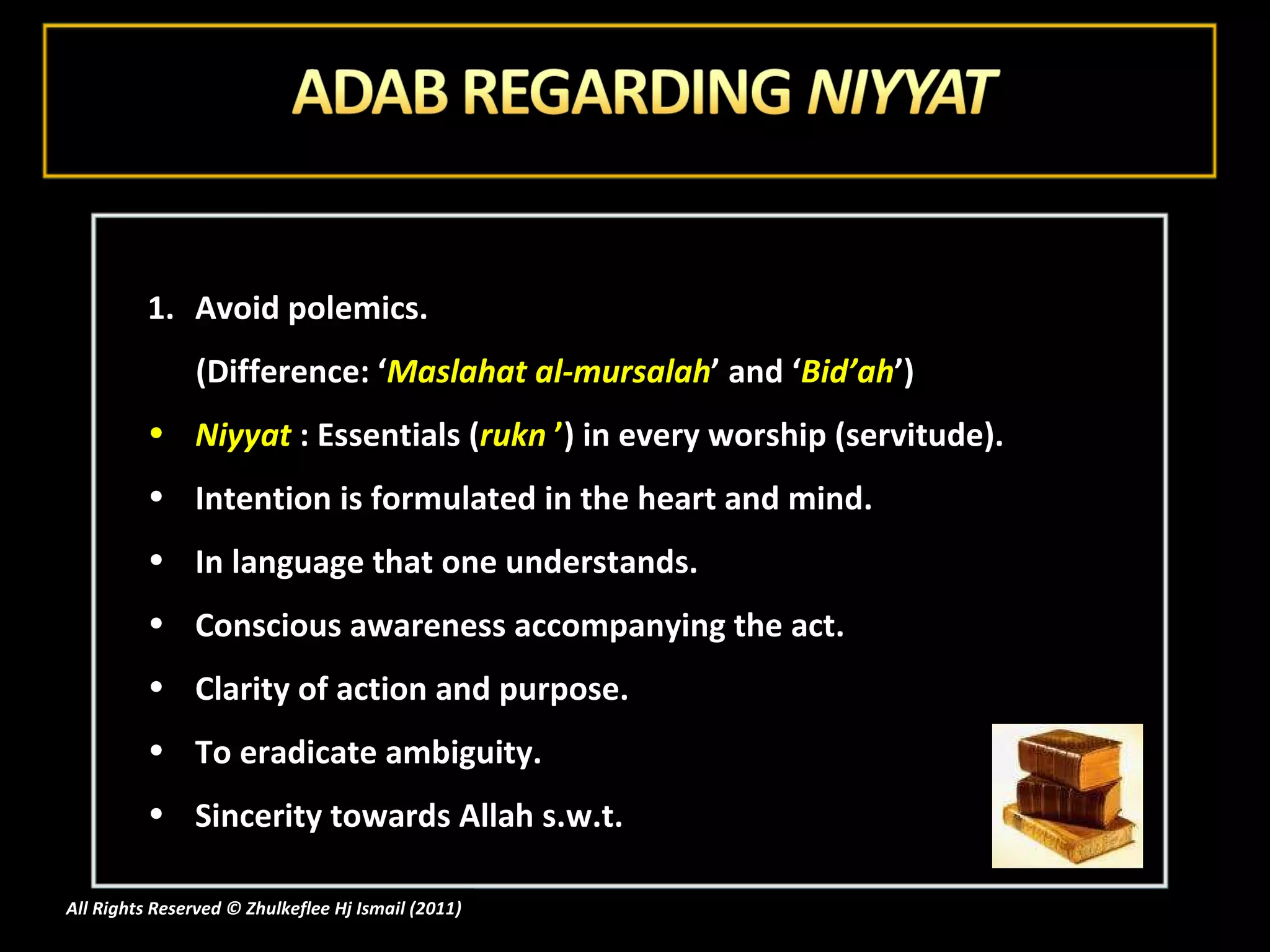 ADAB REGARDING NIYYAT

1. Avoid polemics.

(Difference: ‘Maslahat al-mursalah’ and ‘Bid’ah’)

• Niyyat : Essentials (rukn ’) in every worship (servitude).

• Intention is formulated in the heart and mind.

• In language that one understands.

• Conscious awareness accompanying the act.

• Clarity of action and purpose.

• To eradicate ambiguity.

• Sincerity towards Allah s.w.t.

All Rights Reserved © Zhulkeflee Hj Ismail (2011)